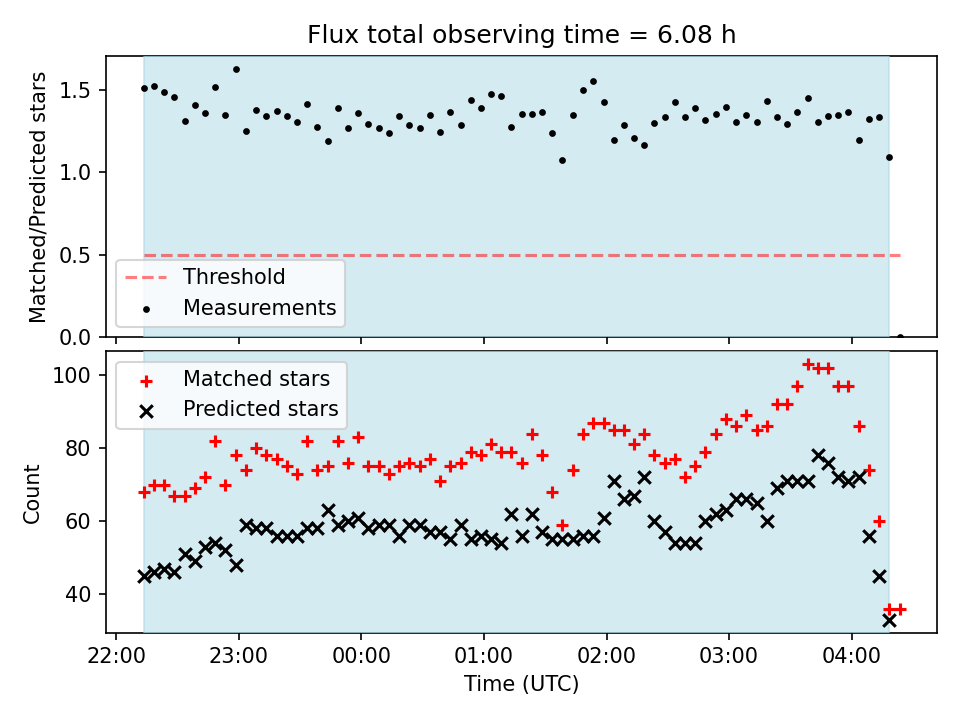 Flux total observing time = 6.08 h

Matched/Predicted stars

1.5
1.0
0.5
0.0

Threshold
Measurements

Matched stars
Predicted stars

Count

100
80
60
40

22:00
23:00
00:00
01:00
02:00
03:00
04:00
Time (UTC)